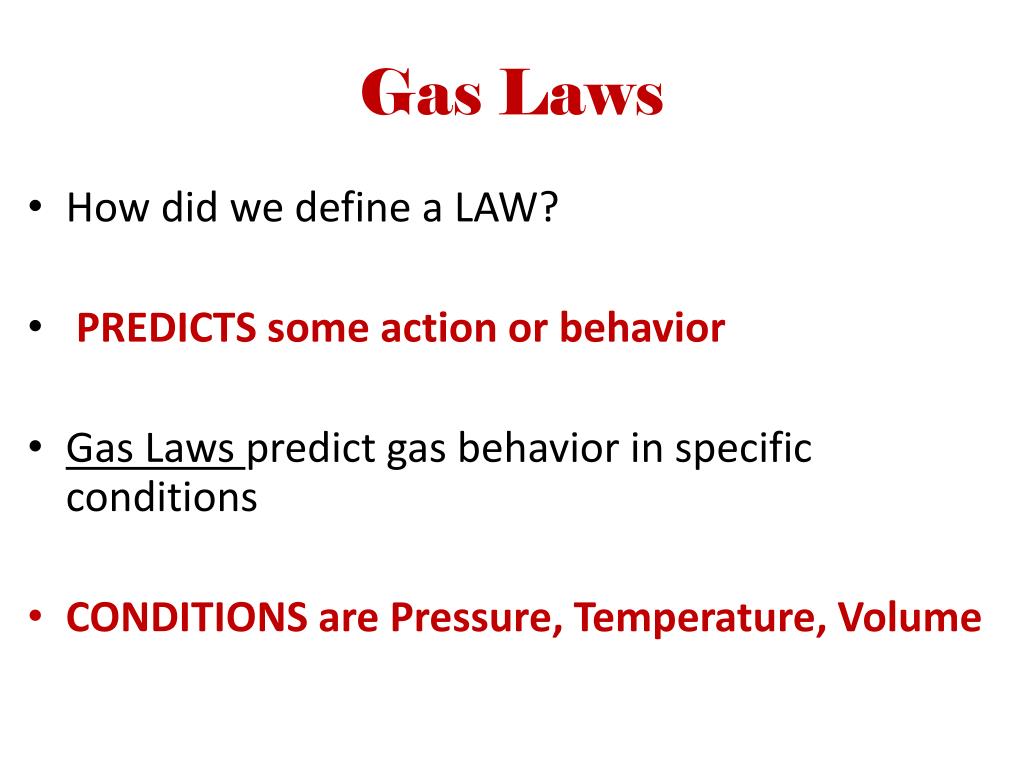 Gas Laws

• How did we define a LAW?

• PREDICTS some action or behavior

• Gas Laws predict gas behavior in specific conditions

• CONDITIONS are Pressure, Temperature, Volume